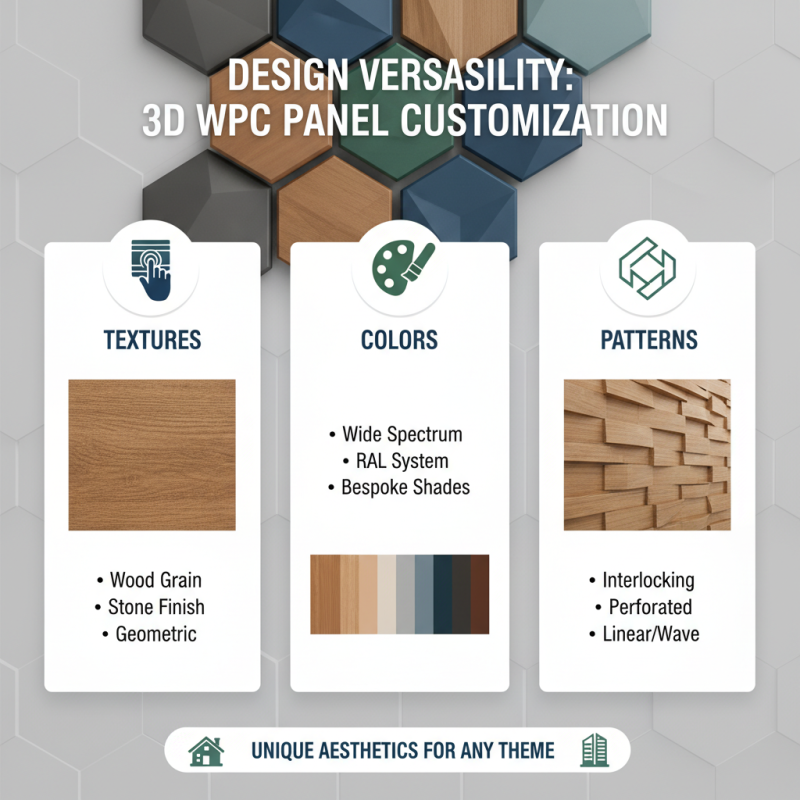 DESIGN VERSASILITY:
3D WPC PANEL CUSTOMIZATION

TEXTURES

• Wood Grain
• Stone Finish
• Geometric

COLORS

• Wide Spectrum
• RAL System
• Bespoke Shades

PATTERNS

• Interlocking
• Perforated
• Linear/Wave

UNIQUE AESTHETICS FOR ANY THEME